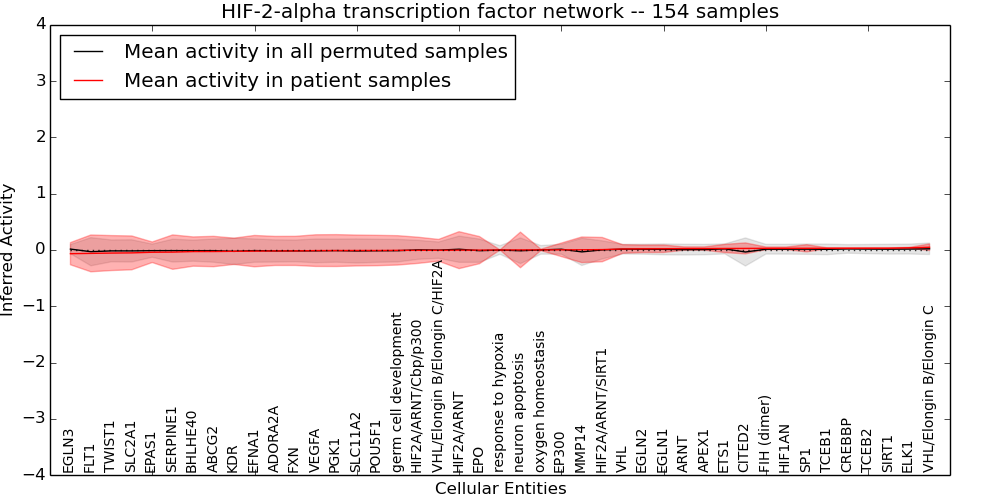 HIF-2-alpha transcription factor network -- 154 samples

Mean activity in all permuted samples
Mean activity in patient samples

Inferred Activity

4
3
2
1
0
−1
−2
−3
−4

EGLN3
FLT1
TWIST1
SLC2A1
EPAS1
SERPINE1
BHLHE40
ABCG2
KDR
EFNA1
ADORA2A
FXN
VEGFA
PGK1
SLC11A2
POU5F1
germ cell development
HIF2A/ARNT/Cbp/p300
VHL/Elongin B/Elongin C/HIF2A
HIF2A/ARNT
EPO
response to hypoxia
neuron apoptosis
oxygen homeostasis
EP300
MMP14
HIF2A/ARNT/SIRT1
VHL
EGLN2
EGLN1
ARNT
APEX1
ETS1
CITED2
FIH (dimer)
HIF1AN
SP1
TCEB1
CREBBP
TCEB2
SIRT1
ELK1
VHL/Elongin B/Elongin C

Cellular Entities